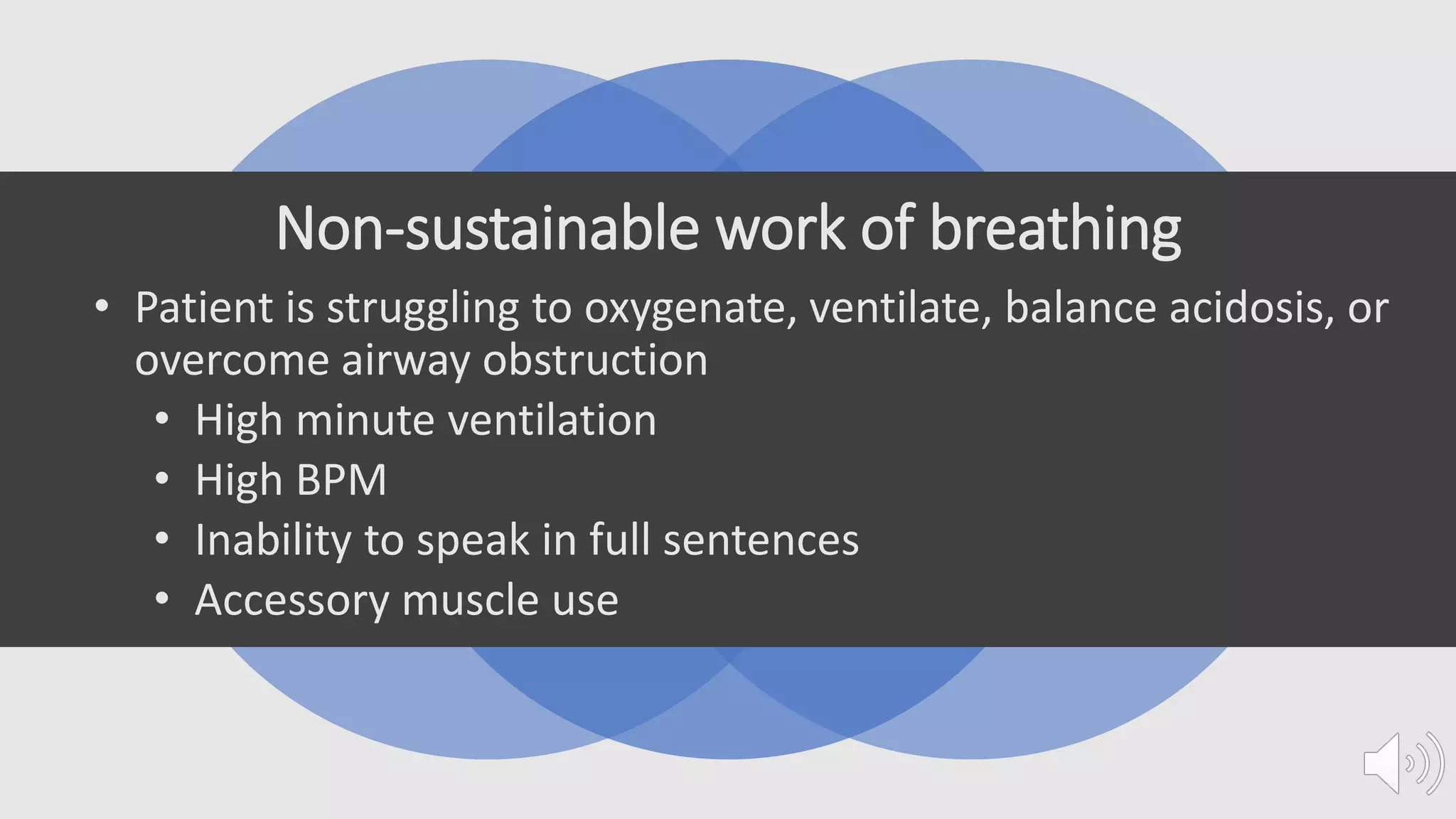 Non-sustainable work of breathing

• Patient is struggling to oxygenate, ventilate, balance acidosis, or overcome airway obstruction
  • High minute ventilation
  • High BPM
  • Inability to speak in full sentences
  • Accessory muscle use